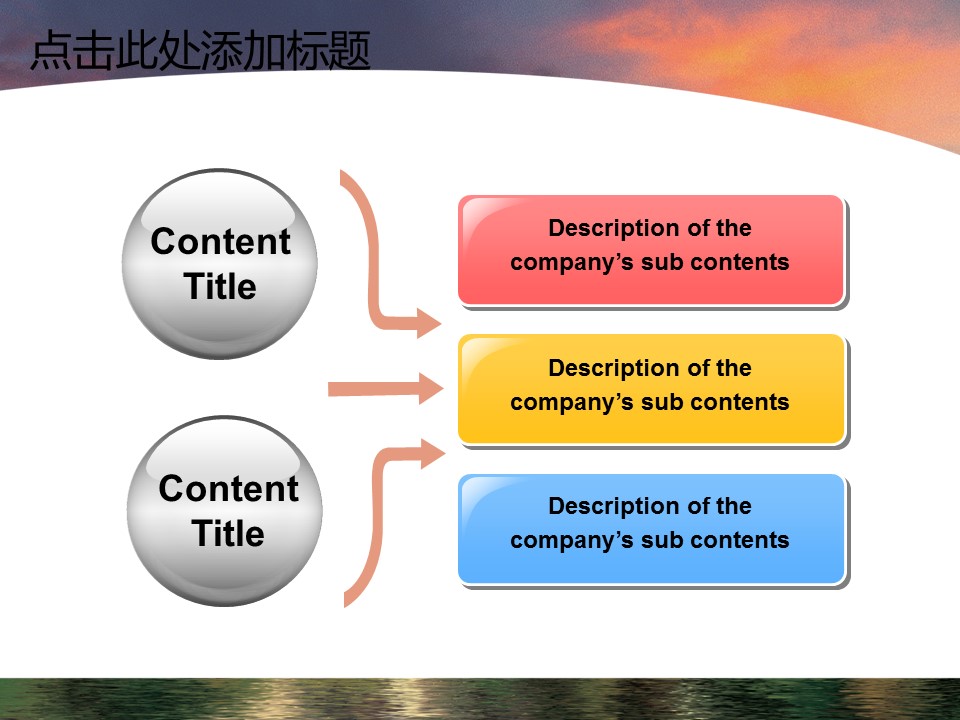 点击此处添加标题

Content Title

Content Title

Description of the company’s sub contents

Description of the company’s sub contents

Description of the company’s sub contents